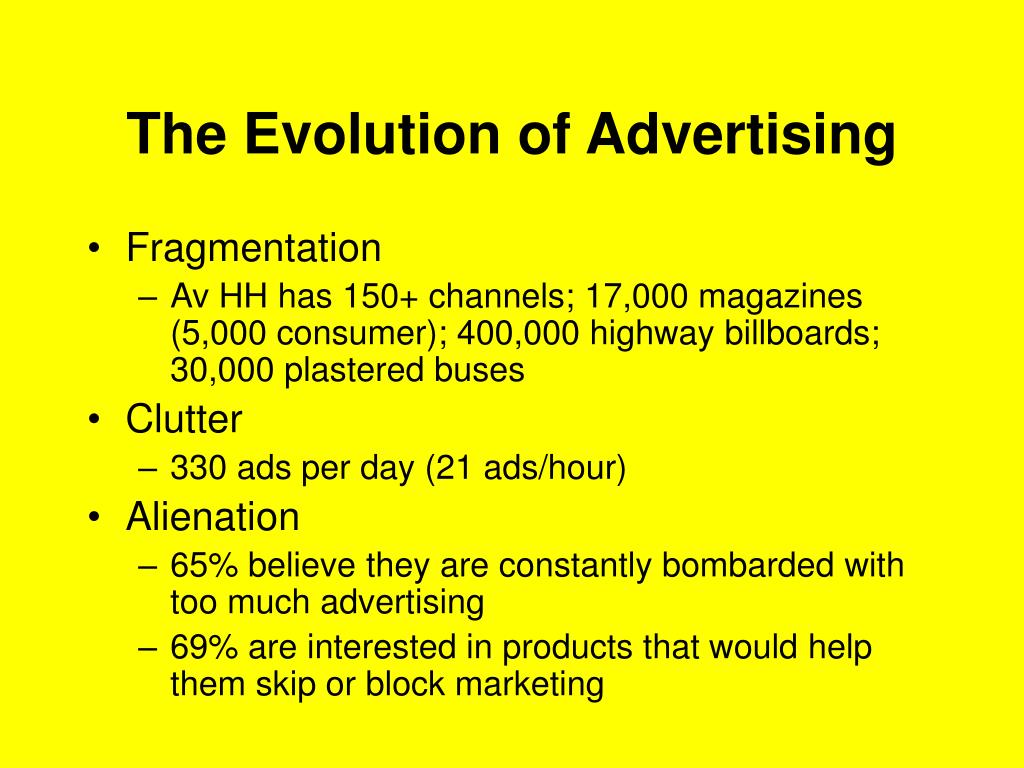 The Evolution of Advertising

• Fragmentation
– Av HH has 150+ channels; 17,000 magazines (5,000 consumer); 400,000 highway billboards; 30,000 plastered buses
• Clutter
– 330 ads per day (21 ads/hour)
• Alienation
– 65% believe they are constantly bombarded with too much advertising
– 69% are interested in products that would help them skip or block marketing